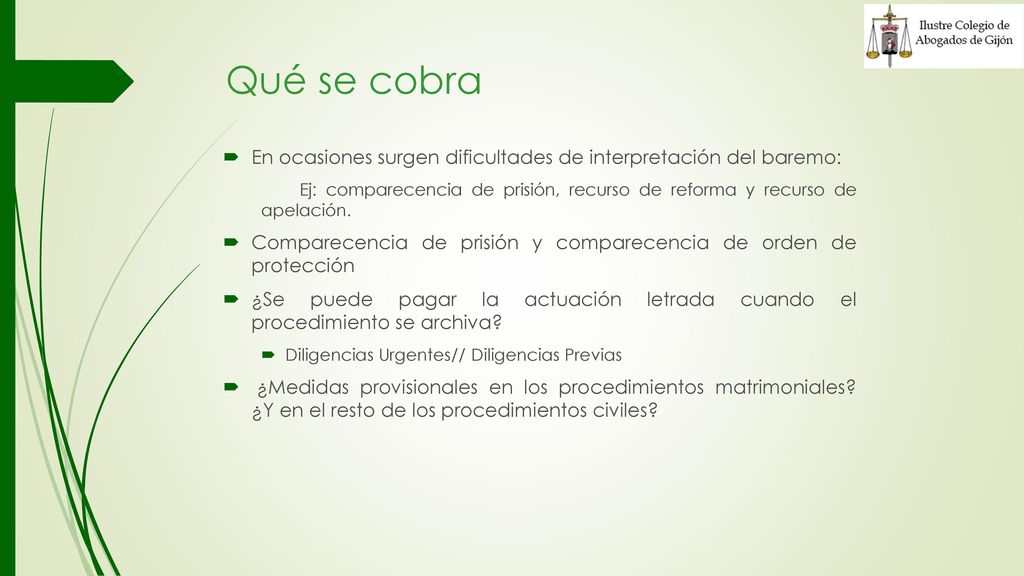 Ilustre Colegio de Abogados de Gijón

Qué se cobra

En ocasiones surgen dificultades de interpretación del baremo:

Ej: comparecencia de prisión, recurso de reforma y recurso de apelación.

Comparecencia de prisión y comparecencia de orden de protección

¿Se puede pagar la actuación letrada cuando el procedimiento se archiva?

Diligencias Urgentes// Diligencias Previas

¿Medidas provisionales en los procedimientos matrimoniales? ¿Y en el resto de los procedimientos civiles?